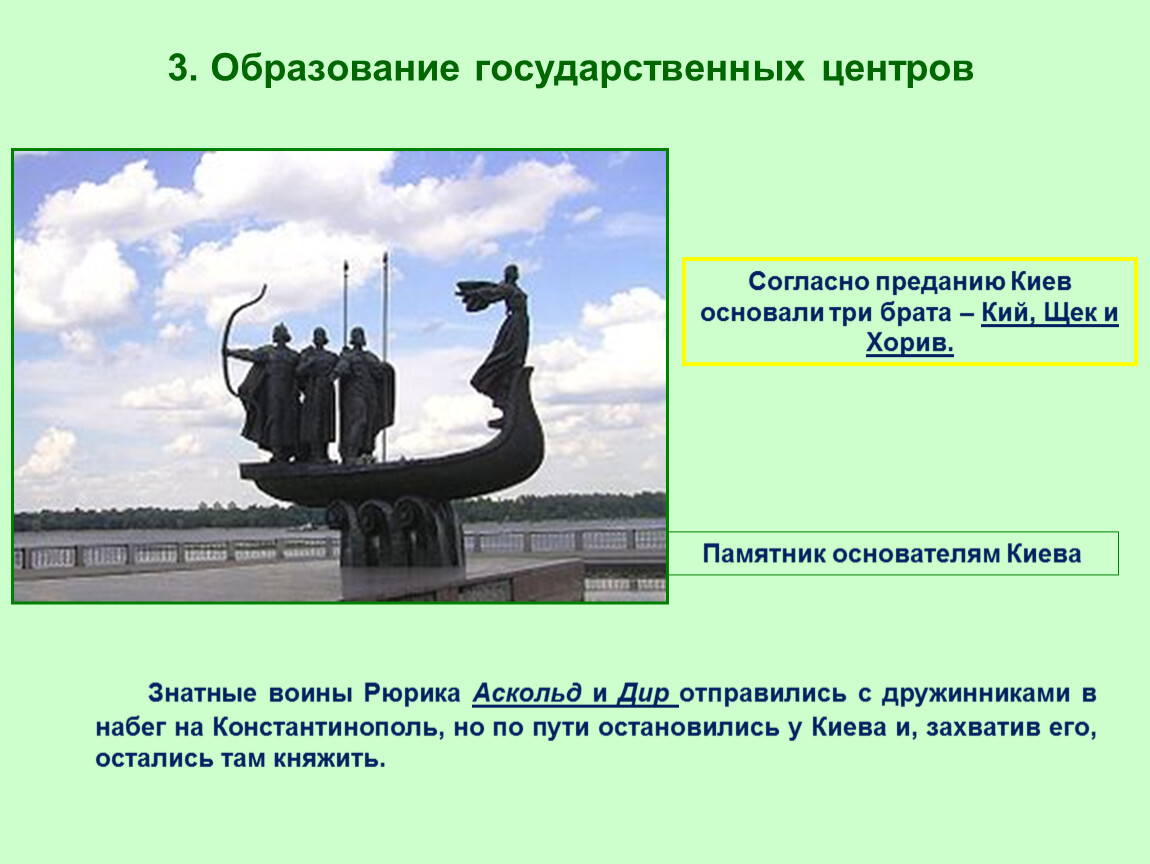 3. Образование государственных центров

Согласно преданию Киев основали три брата – Кий, Щек и Хорив.

Памятник основателям Киева

Знатные воины Рюрика Аскольд и Дир отправились с дружинниками в набег на Константинополь, но по пути остановились у Киева и, захватив его, остались там княжить.